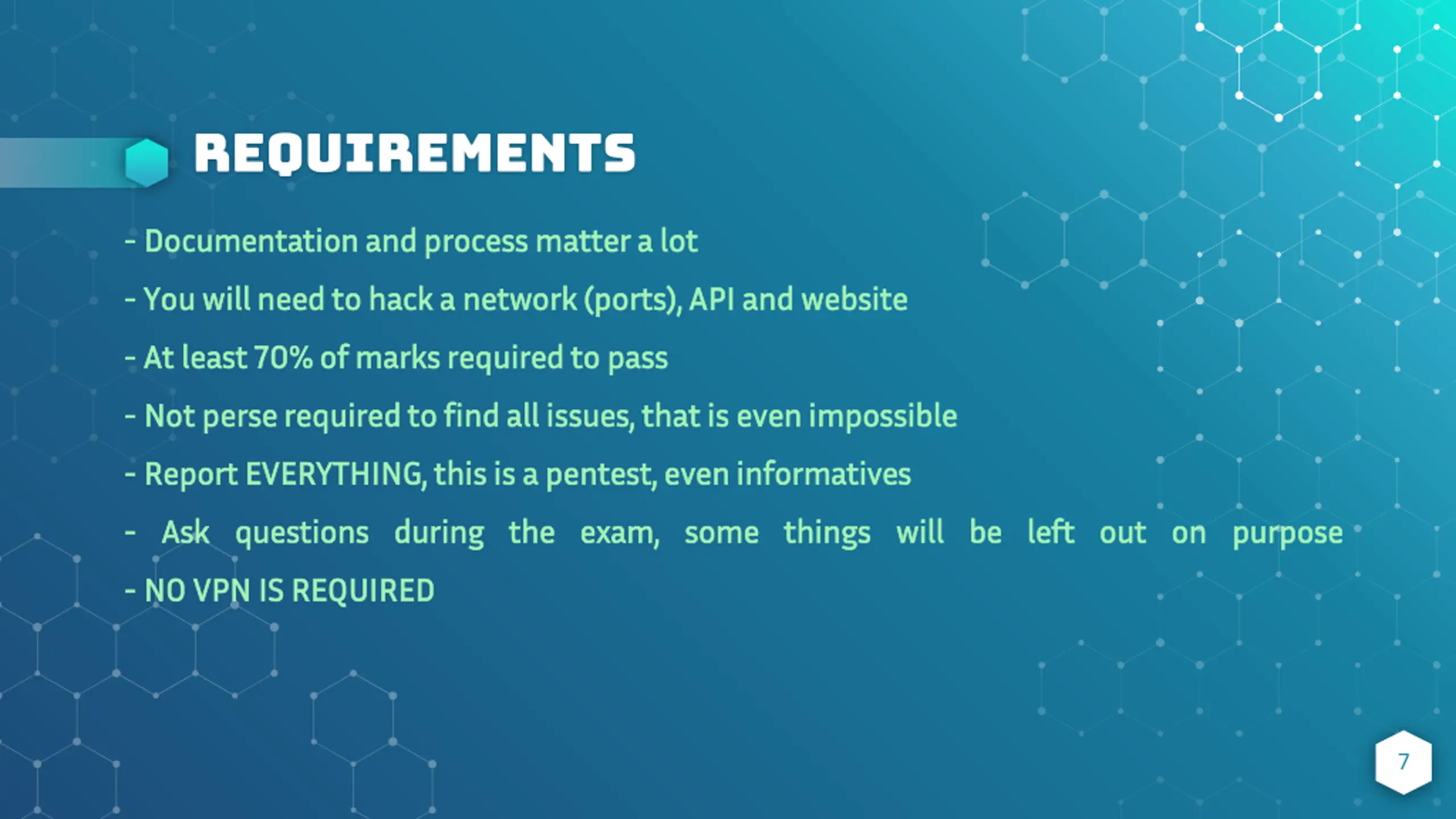 REQUIREMENTS

- Documentation and process matter a lot

- You will need to hack a network (ports), API and website

- At least 70% of marks required to pass

- Not perse required to find all issues, that is even impossible

- Report EVERYTHING, this is a pentest, even informatives

- Ask questions during the exam, some things will be left out on purpose

- NO VPN IS REQUIRED

7